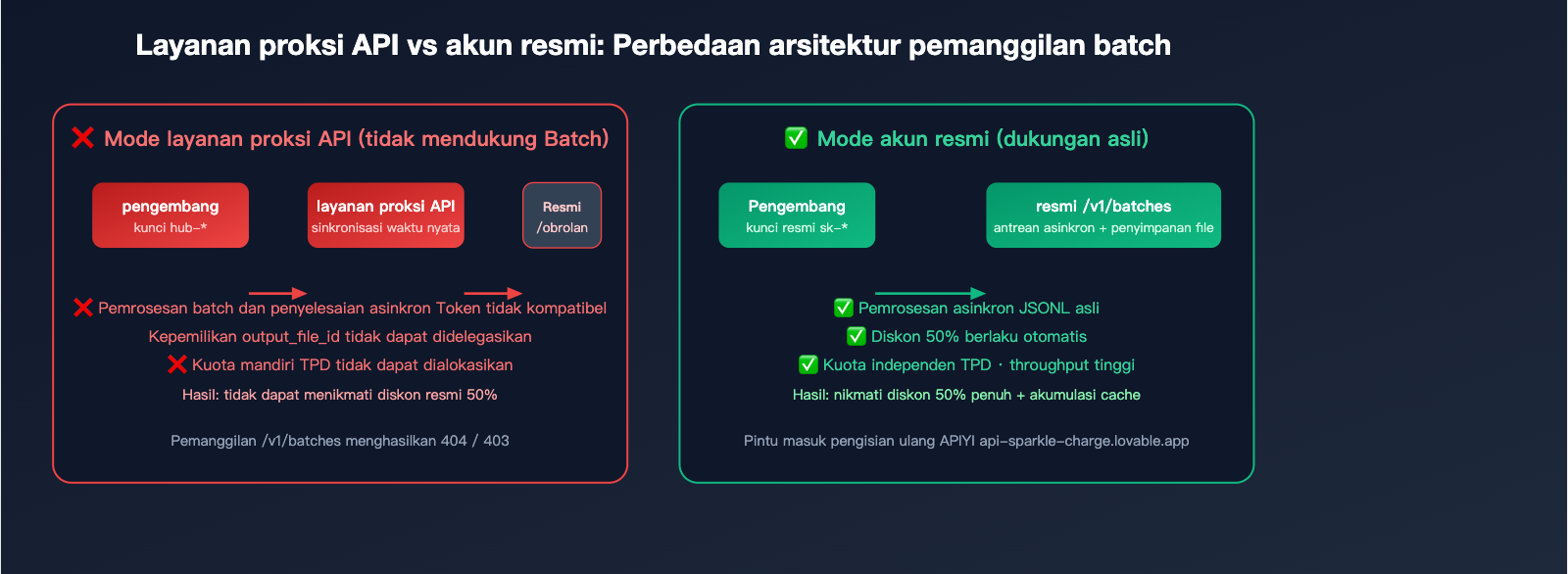 Layanan proksi API vs akun resmi: Perbedaan arsitektur pemanggilan batch

❌ Mode layanan proksi API (tidak mendukung Batch)

pengembang
kunci hub-*

layanan proksi API
sinkronisasi waktu nyata

Resmi
/obrolan

❌ Pemrosesan batch dan penyelesaian asinkron Token tidak kompatibel
Kepemilikan output_file_id tidak dapat didelegasikan
❌ Kuota mandiri TPD tidak dapat dialokasikan
Hasil: tidak dapat menikmati diskon resmi 50%

Pemanggilan /v1/batches menghasilkan 404 / 403

✅ Mode akun resmi (dukungan asli)

Pengembang
kunci resmi sk-*

resmi /v1/batches
antrean asinkron + penyimpanan file

✅ Pemrosesan asinkron JSONL asli
✅ Diskon 50% berlaku otomatis
✅ Kuota independen TPD · throughput tinggi
Hasil: nikmati diskon 50% penuh + akumulasi cache

Pintu masuk pengisian ulang APIYI api-sparkle-charge.lovable.app